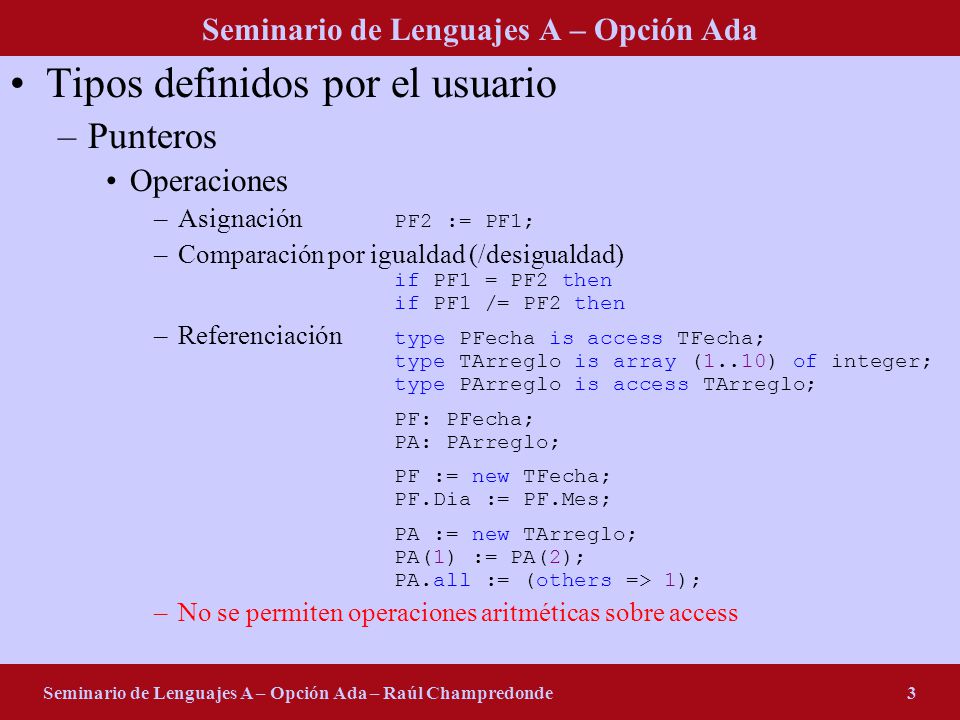 Seminario de Lenguajes A – Opción Ada

• Tipos definidos por el usuario

– Punteros

• Operaciones

– Asignación PF2 := PF1;

– Comparación por igualdad (/desigualdad)
if PF1 = PF2 then
if PF1 /= PF2 then

– Referenciación type PFecha is access TFecha;
type TArreglo is array (1..10) of integer;
type PArreglo is access TArreglo;

PF: PFecha;
PA: PArreglo;

PF := new TFecha;
PF.Dia := PF.Mes;

PA := new TArreglo;
PA(1) := PA(2);
PA.all := (others => 1);

– No se permiten operaciones aritméticas sobre access

Seminario de Lenguajes A – Opción Ada – Raúl Champredonde 3